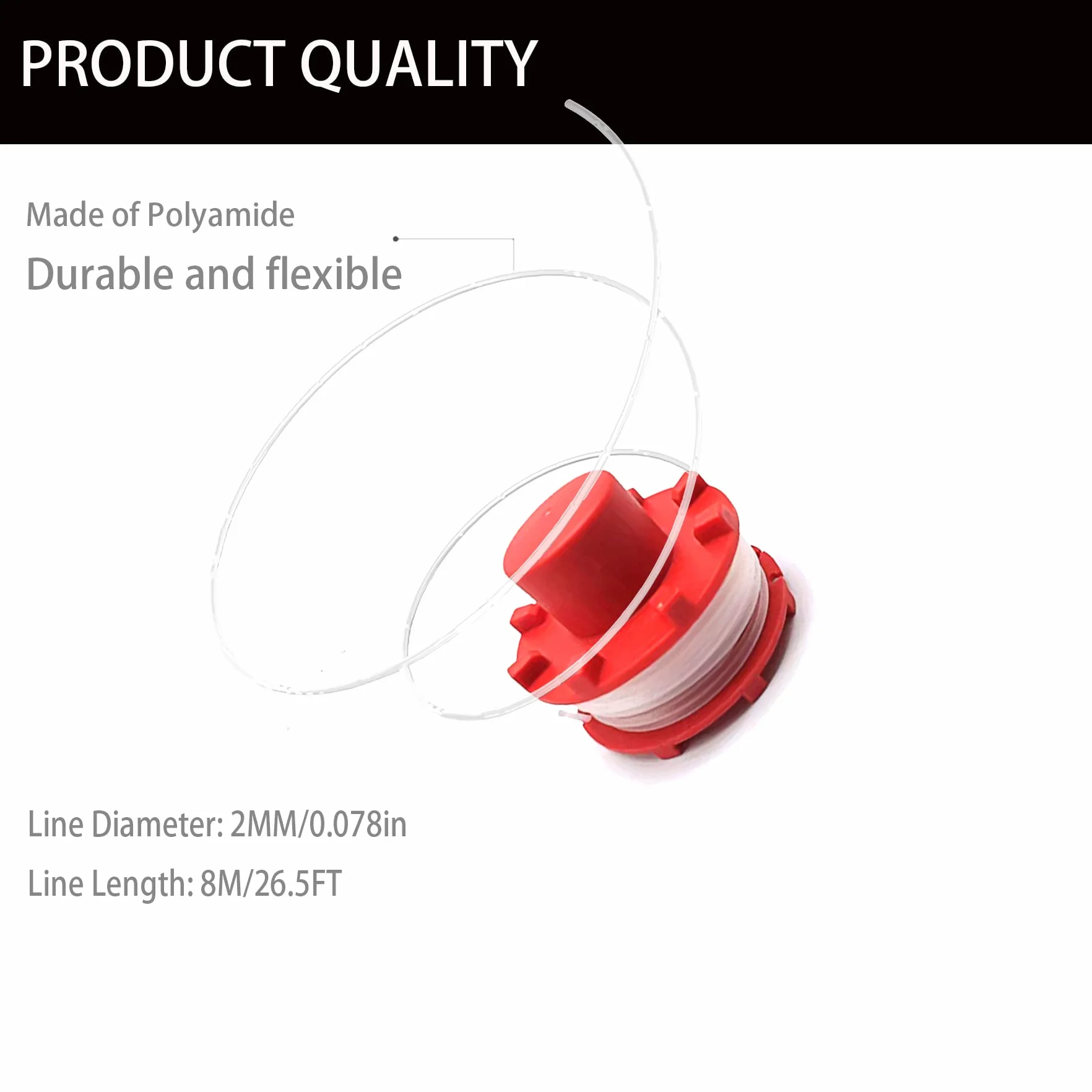 PRODUCT QUALITY

Made of Polyamide

Durable and flexible

Line Diameter: 2MM/0.078in

Line Length: 8M/26.5FT